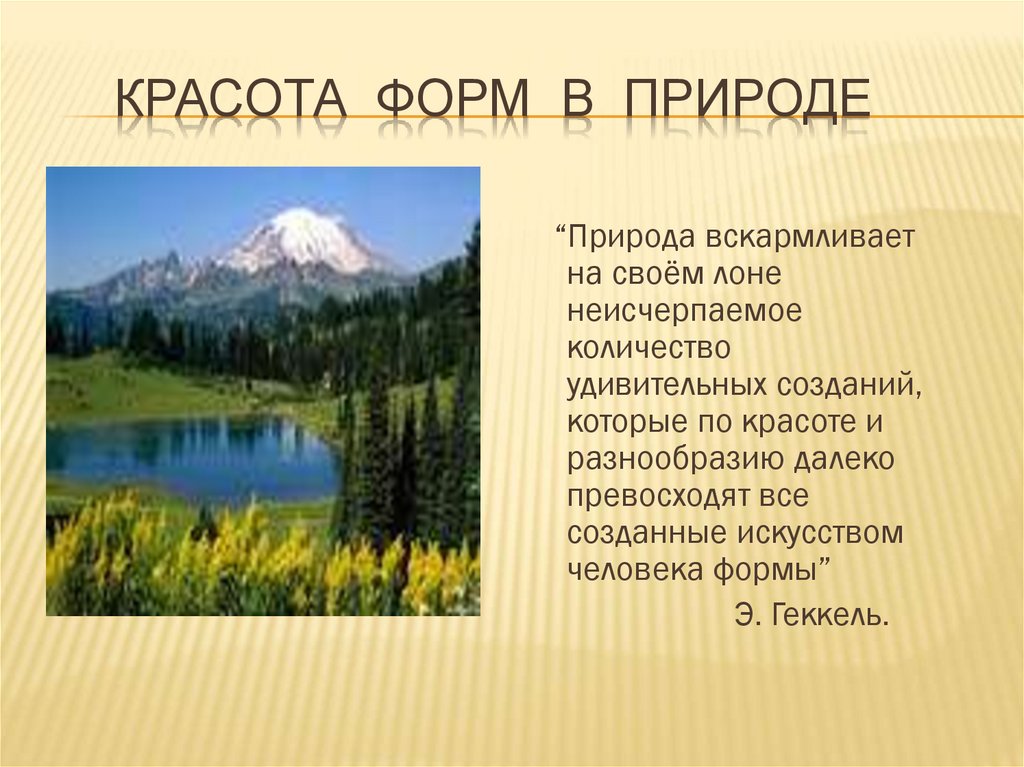 КРАСОТА ФОРМ В ПРИРОДЕ

“Природа вскармливает на своём лоне неисчерпаемое количество удивительных созданий, которые по красоте и разнообразию далеко превосходят все созданные искусством человека формы”

Э. Геккель.